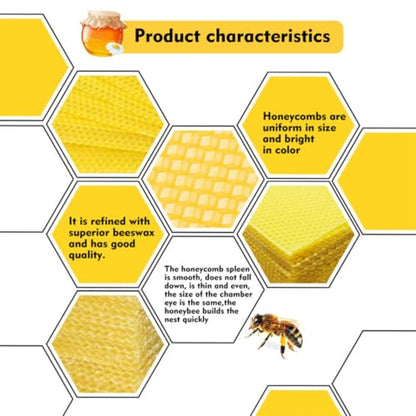 Product characteristics

Honeycombs are uniform in size and bright in color

It is refined with superior beeswax and has good quality.

The honeycomb spleen is smooth, does not fall down, is thin and even, the size of the chamber eye is the same,the honeybee builds the nest quickly